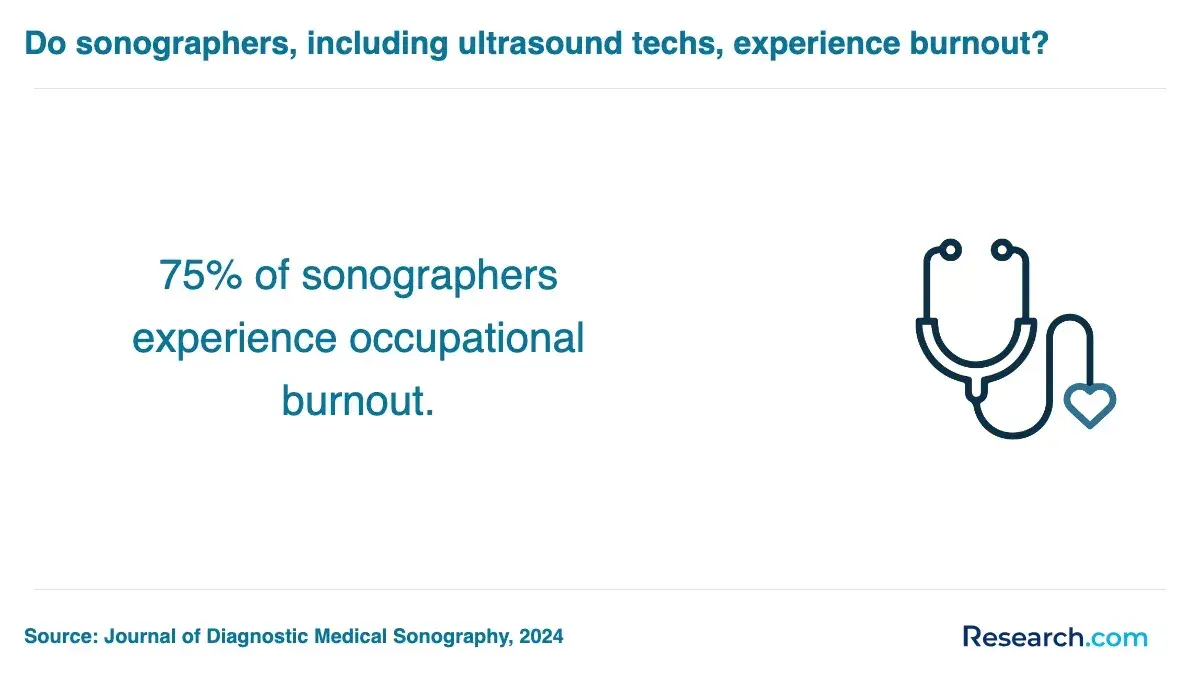 Do sonographers, including ultrasound techs, experience burnout?

75% of sonographers experience occupational burnout.

Source: Journal of Diagnostic Medical Sonography, 2024

Research.com